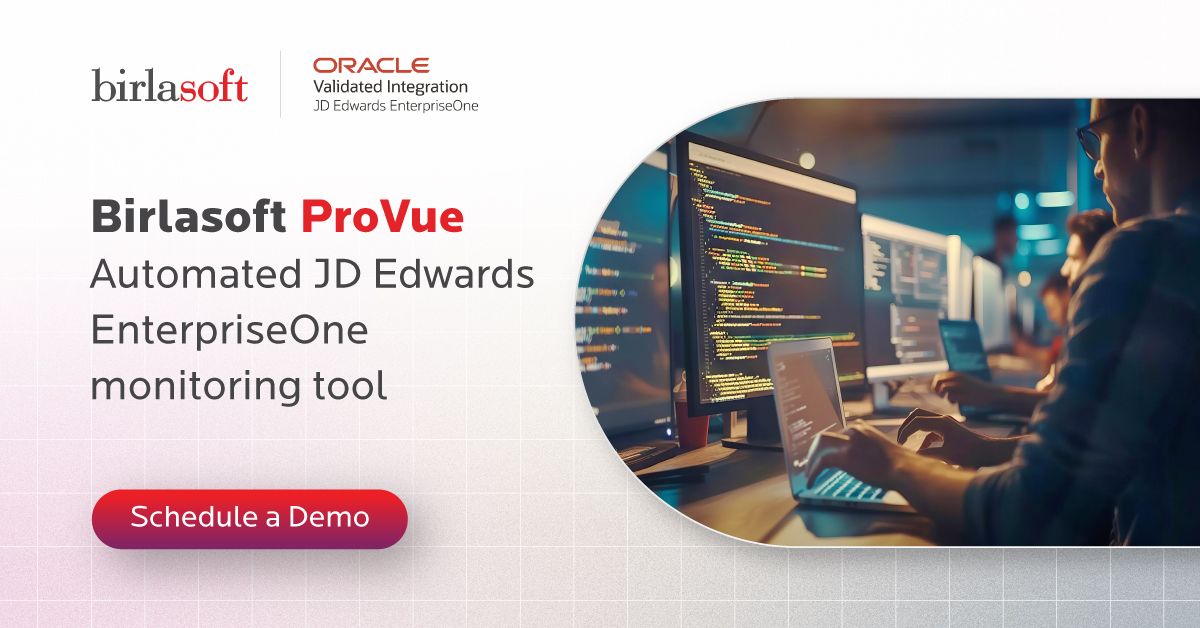 birlasoft

ORACLE
Validated Integration
JD Edwards EnterpriseOne

Birlasoft ProVue
Automated JD Edwards EnterpriseOne monitoring tool

Schedule a Demo